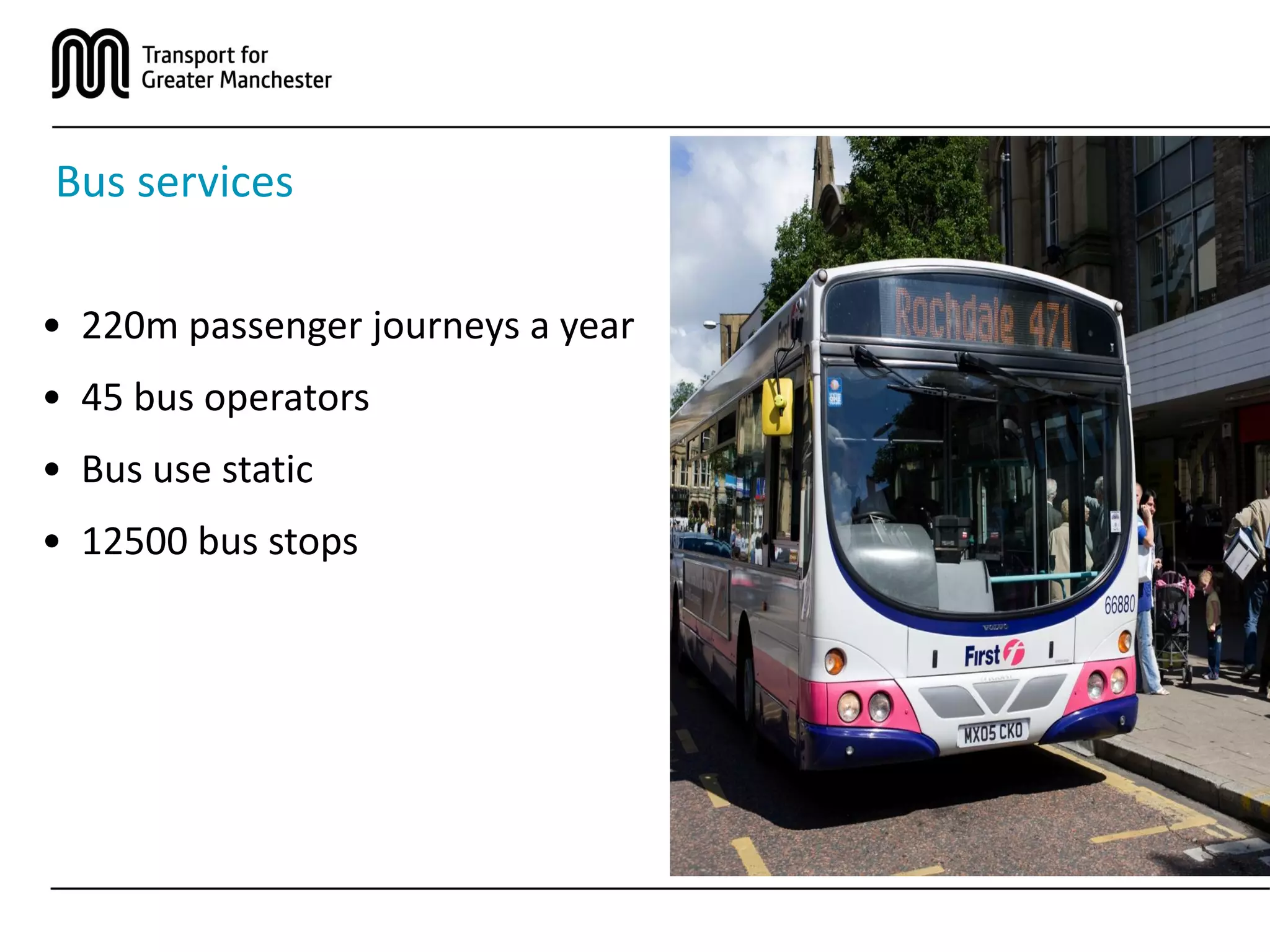 Transport for
Greater Manchester

Bus services

• 220m passenger journeys a year
• 45 bus operators
• Bus use static
• 12500 bus stops

Rochdale 471

66880

VOLVO

First

MX05 CKO